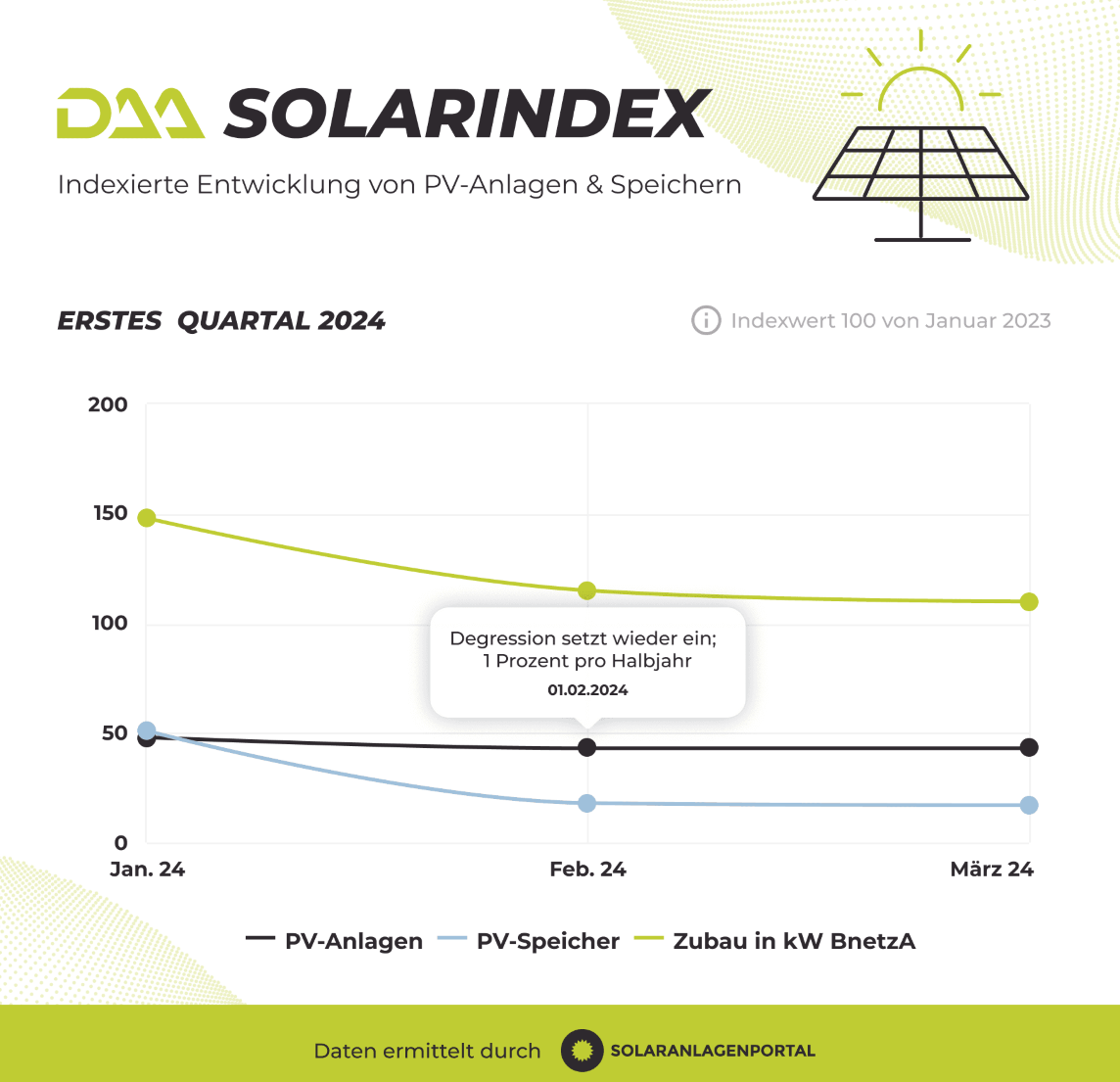 DAA SOLARINDEX

Indexierte Entwicklung von PV-Anlagen & Speichern

ERSTES QUARTAL 2024

Indexwert 100 von Januar 2023

200
150
100
50
0

Degression setzt wieder ein;
1 Prozent pro Halbjahr
01.02.2024

Jan. 24
Feb. 24
März 24

PV-Anlagen
PV-Speicher
Zubau in kW BnetzA

Daten ermittelt durch SOLARANLAGENPORTAL